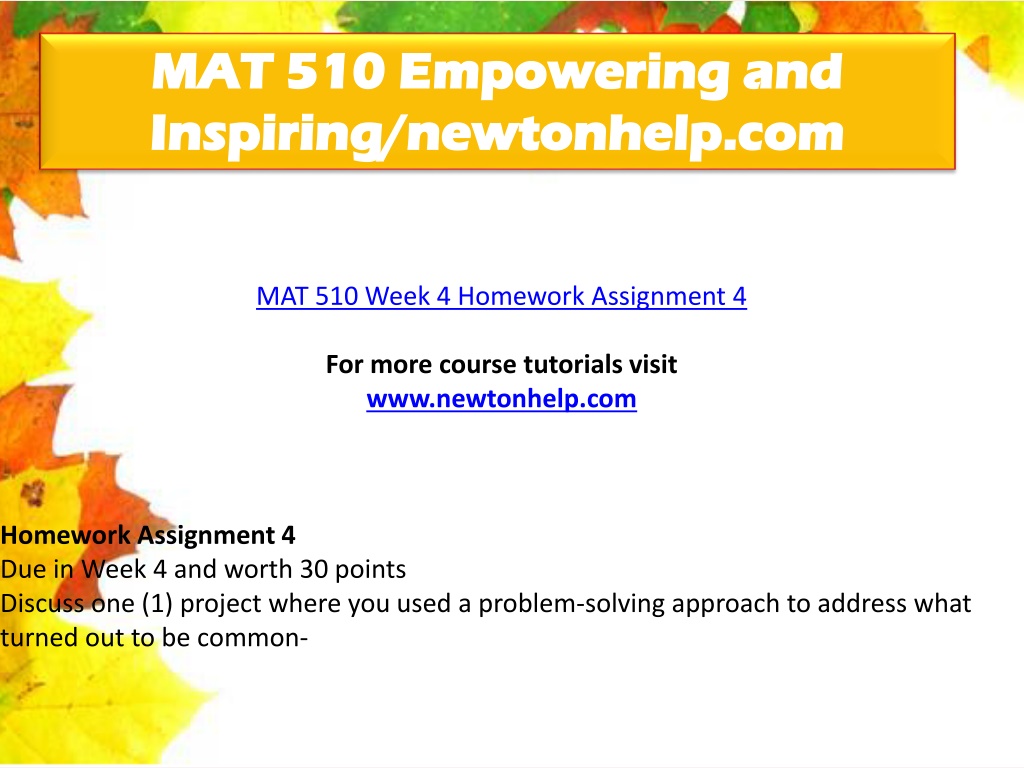 MAT 510 Empowering and Inspiring/newtonhelp.com

MAT 510 Week 4 Homework Assignment 4

For more course tutorials visit
www.newtonhelp.com

Homework Assignment 4
Due in Week 4 and worth 30 points
Discuss one (1) project where you used a problem-solving approach to address what turned out to be common-